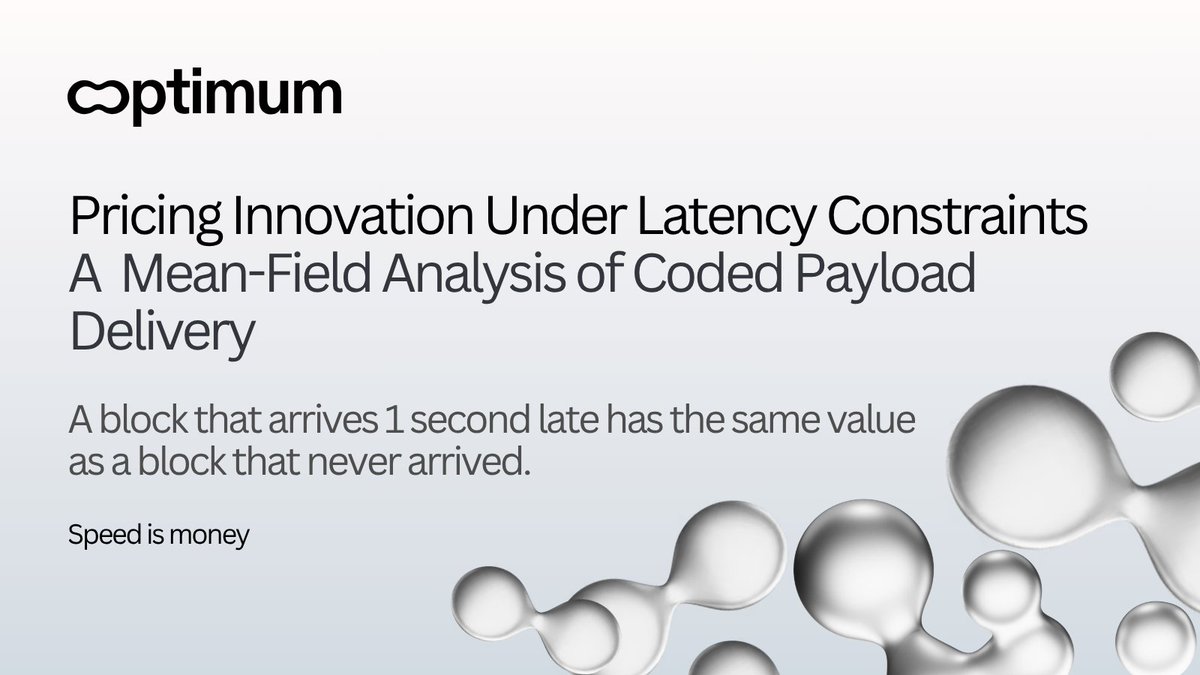 optimum

Pricing Innovation Under Latency Constraints
A Mean-Field Analysis of Coded Payload Delivery

A block that arrives 1 second late has the same value as a block that never arrived.

Speed is money